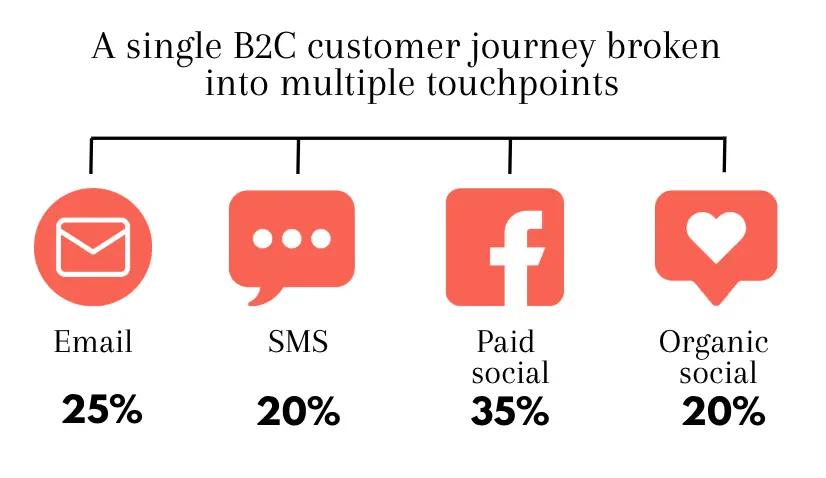 A single B2C customer journey broken into multiple touchpoints

Email
25%

SMS
20%

Paid social
35%

Organic social
20%